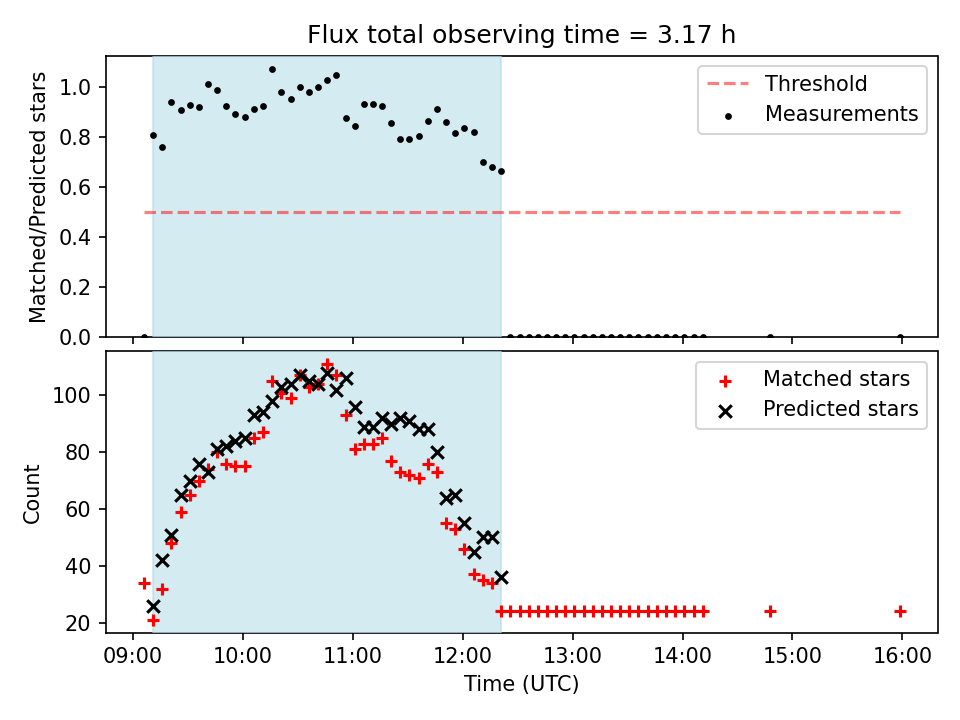 Flux total observing time = 3.17 h

Matched/Predicted stars

1.0
0.8
0.6
0.4
0.2
0.0

Threshold
Measurements

Count

100
80
60
40
20

Matched stars
Predicted stars

09:00
10:00
11:00
12:00
13:00
14:00
15:00
16:00

Time (UTC)